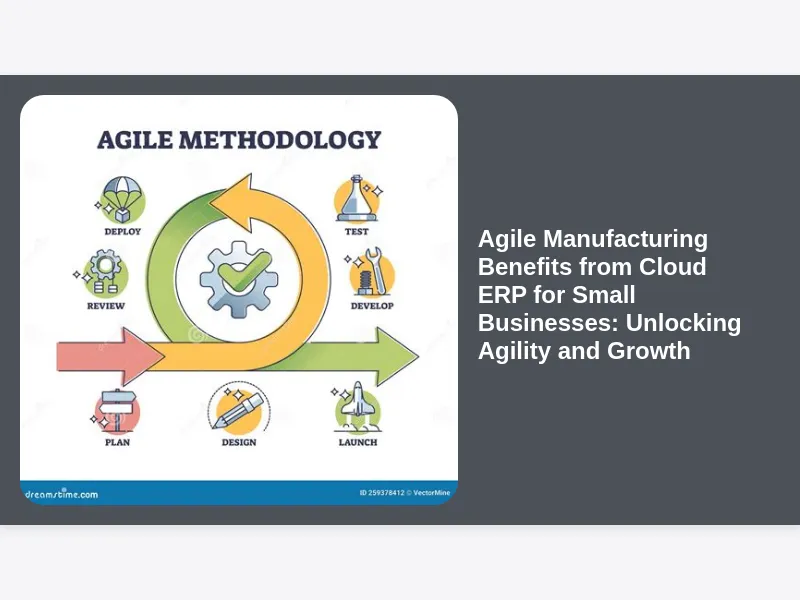 AGILE METHODOLOGY

DEPLOY

TEST

REVIEW

DEVELOP

PLAN

DESIGN

LAUNCH

dreamstime.com

ID 259378412 © VectorMine

Agile Manufacturing Benefits from Cloud ERP for Small Businesses: Unlocking Agility and Growth